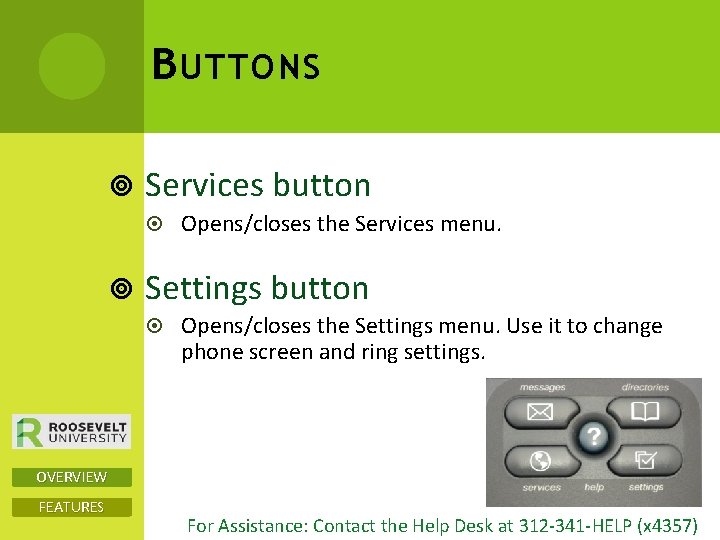 BUTTONS

Services button

Opens/closes the Services menu.

Settings button

Opens/closes the Settings menu. Use it to change phone screen and ring settings.

messages directories

?

services help settings

ROOSEVELT UNIVERSITY

OVERVIEW

FEATURES

For Assistance: Contact the Help Desk at 312-341-HELP (x4357)